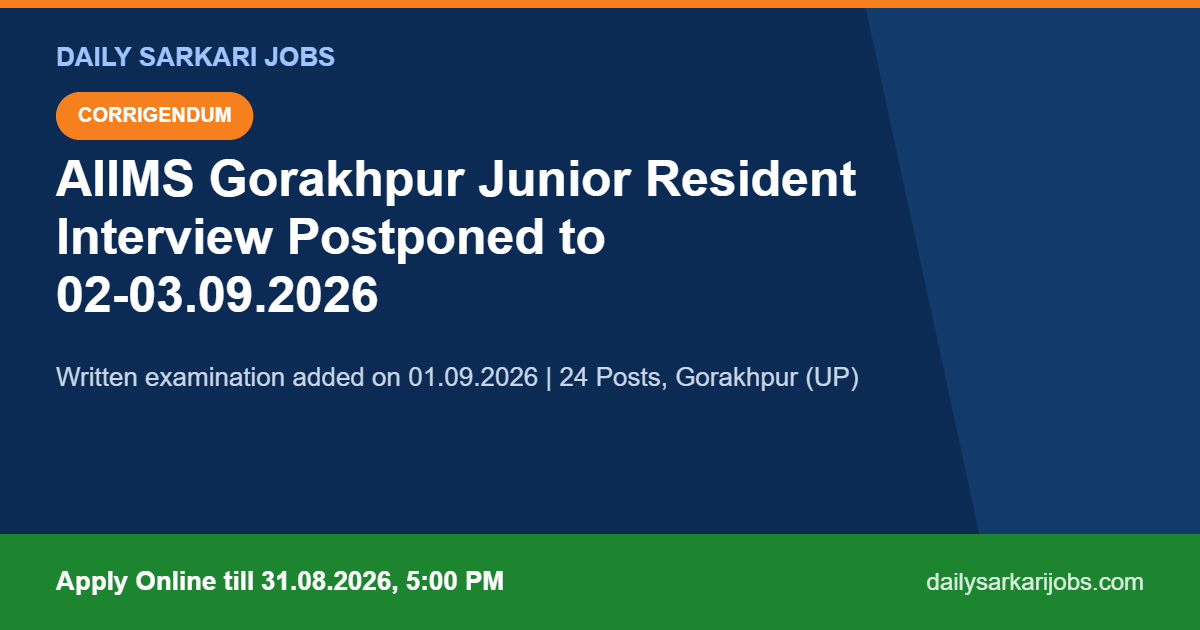 DAILY SARKARI JOBS

CORRIGENDUM

AIIMS Gorakhpur Junior Resident Interview Postponed to 02-03.09.2026

Written examination added on 01.09.2026 | 24 Posts, Gorakhpur (UP)

Apply Online till 31.08.2026, 5:00 PM

dailysarkarijobs.com